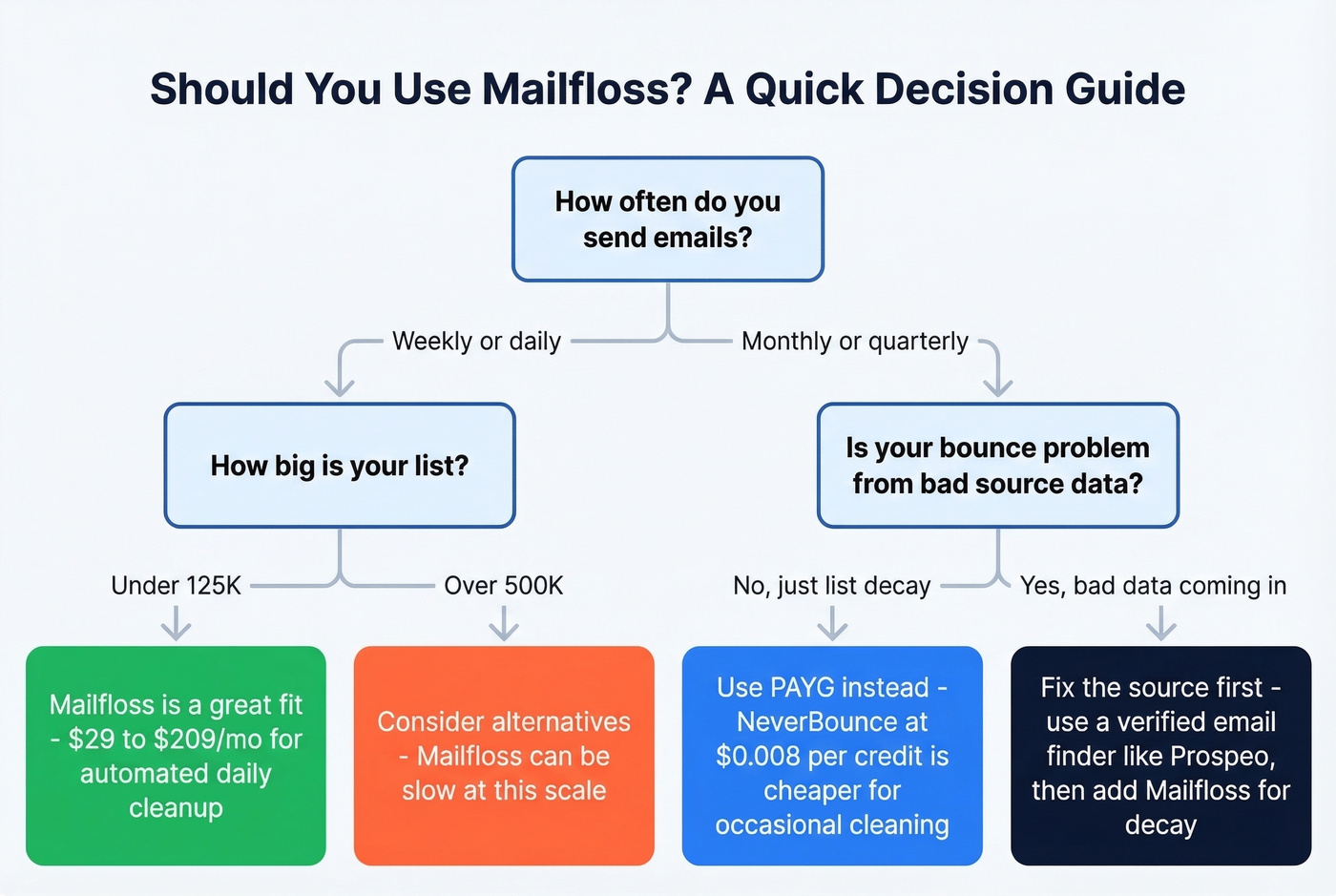 Should You Use Mailfloss? A Quick Decision Guide

How often do you send emails?

Weekly or daily

Monthly or quarterly

How big is your list?

Is your bounce problem from bad source data?

Under 125K

Over 500K

No, just list decay

Yes, bad data coming in

Mailfloss is a great fit - $29 to $209/mo for automated daily cleanup

Consider alternatives - Mailfloss can be slow at this scale

Use PAYG instead - NeverBounce at $0.008 per credit is cheaper for occasional cleaning

Fix the source first - use a verified email finder like Prospeo, then add Mailfloss for decay